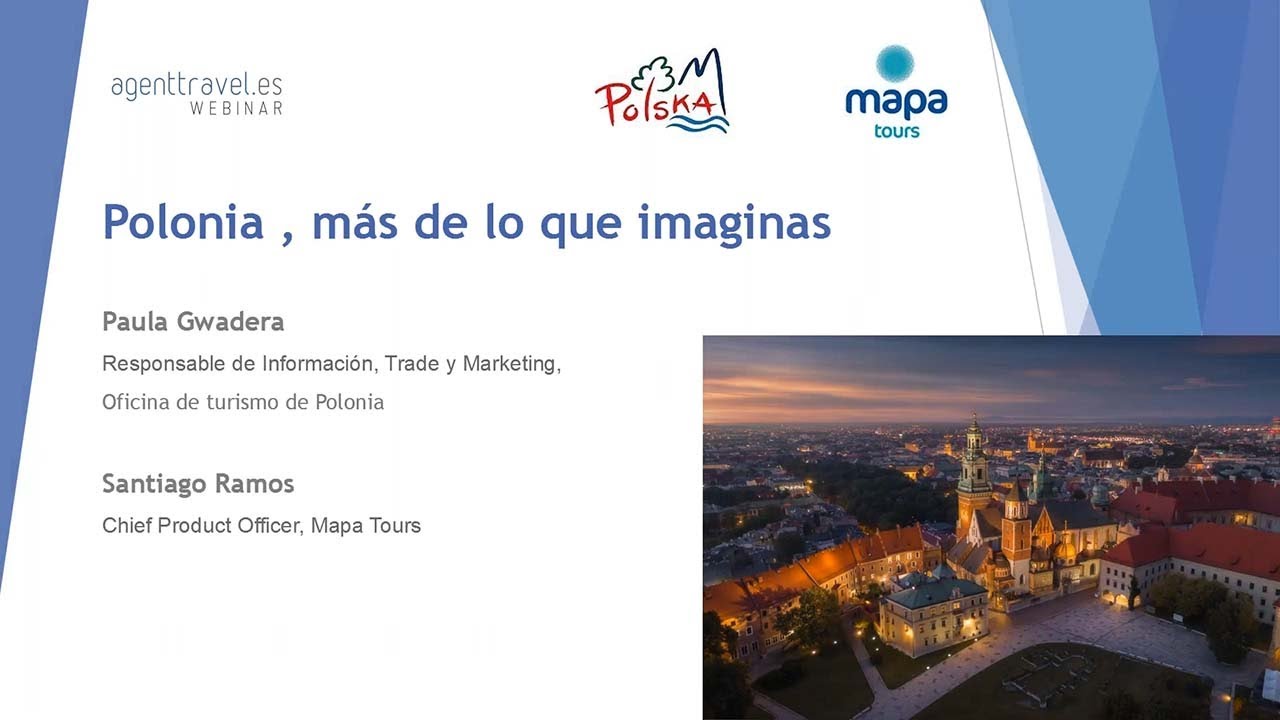 agenttravel.es
WEBINAR

POLSKA

mapa
tours

Polonia , más de lo que imaginas

Paula Gwadera

Responsable de Información, Trade y Marketing,

Oficina de turismo de Polonia

Santiago Ramos

Chief Product Officer, Mapa Tours